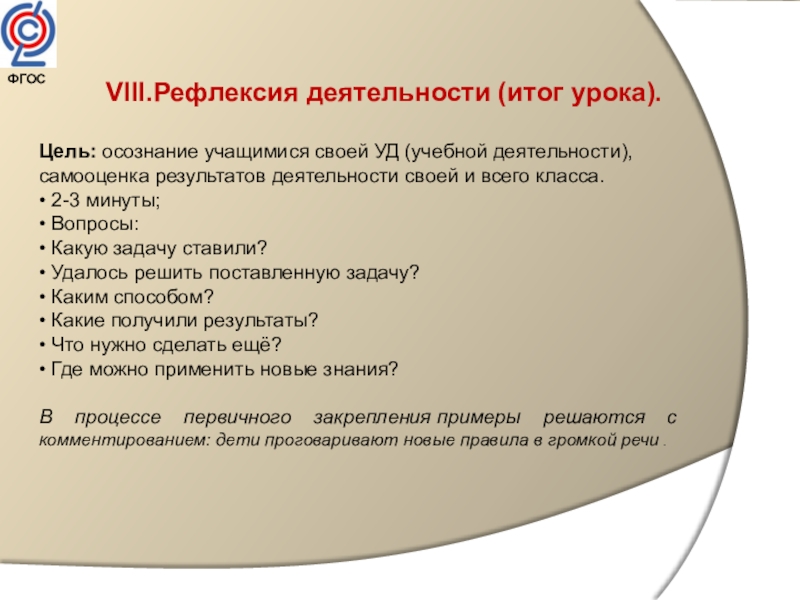 ФГОС

VIII.Рефлексия деятельности (итог урока).

Цель: осознание учащимися своей УД (учебной деятельности), самооценка результатов деятельности своей и всего класса.
• 2-3 минуты;
• Вопросы:
• Какую задачу ставили?
• Удалось решить поставленную задачу?
• Каким способом?
• Какие получили результаты?
• Что нужно сделать ещё?
• Где можно применить новые знания?

В процессе первичного закрепления примеры решаются с комментированием: дети проговаривают новые правила в громкой речи .